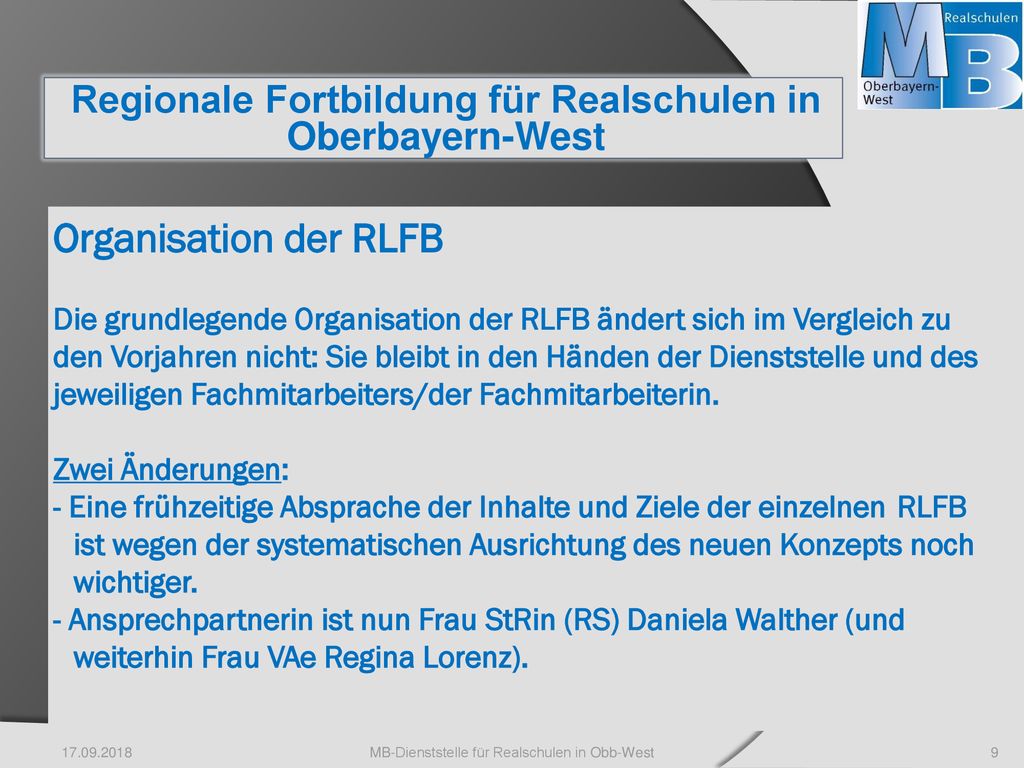 MB Realschulen Oberbayern-West

Regionale Fortbildung für Realschulen in Oberbayern-West

Organisation der RLFB

Die grundlegende Organisation der RLFB ändert sich im Vergleich zu den Vorjahren nicht: Sie bleibt in den Händen der Dienststelle und des jeweiligen Fachmitarbeiters/der Fachmitarbeiterin.

Zwei Änderungen:
- Eine frühzeitige Absprache der Inhalte und Ziele der einzelnen RLFB ist wegen der systematischen Ausrichtung des neuen Konzepts noch wichtiger.
- Ansprechpartnerin ist nun Frau StRin (RS) Daniela Walther (und weiterhin Frau VAe Regina Lorenz).

17.09.2018 MB-Dienststelle für Realschulen in Obb-West 9